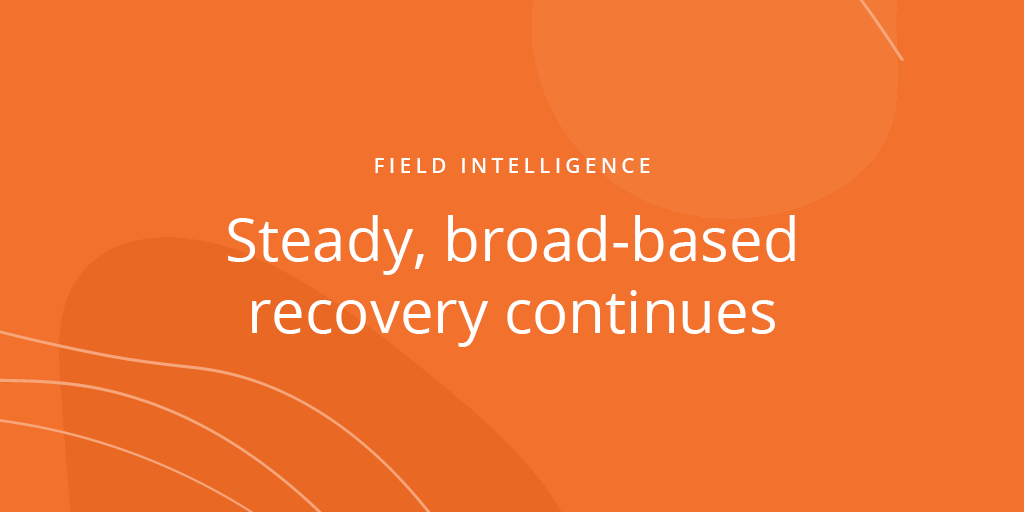 FIELD INTELLIGENCE

Steady, broad-based recovery continues